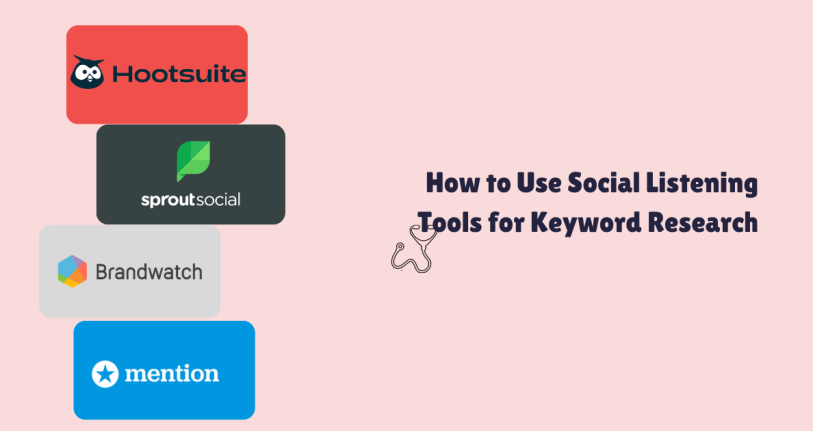 Hootsuite

sproutsocial

Brandwatch

mention

How to Use Social Listening Tools for Keyword Research